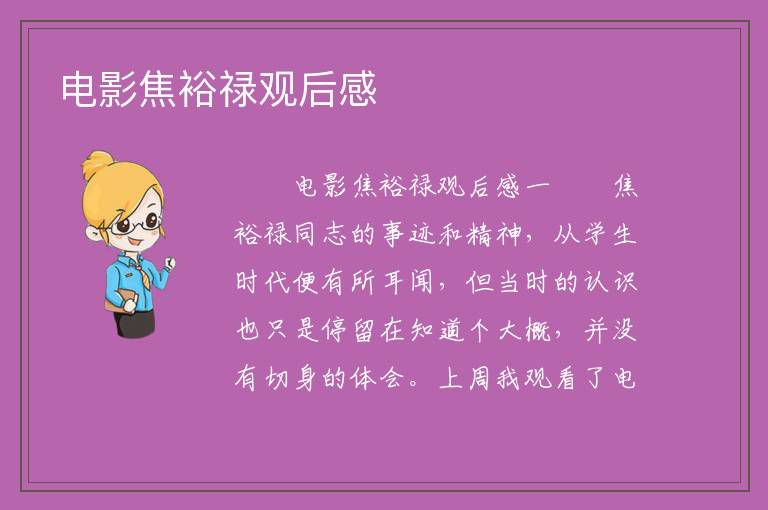 电影焦裕禄观后感

电影焦裕禄观后感一　　焦裕禄同志的事迹和精神，从学生时代便有所耳闻，但当时的认识也只是停留在知道个大概，并没有切身的体会。上周我观看了电